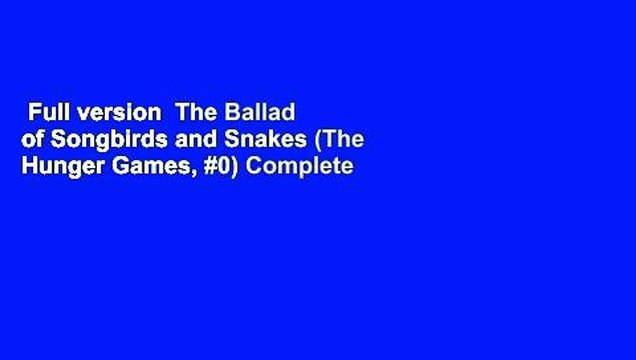 Full version  The Ballad of Songbirds and Snakes (The Hunger Games, #0) Complete